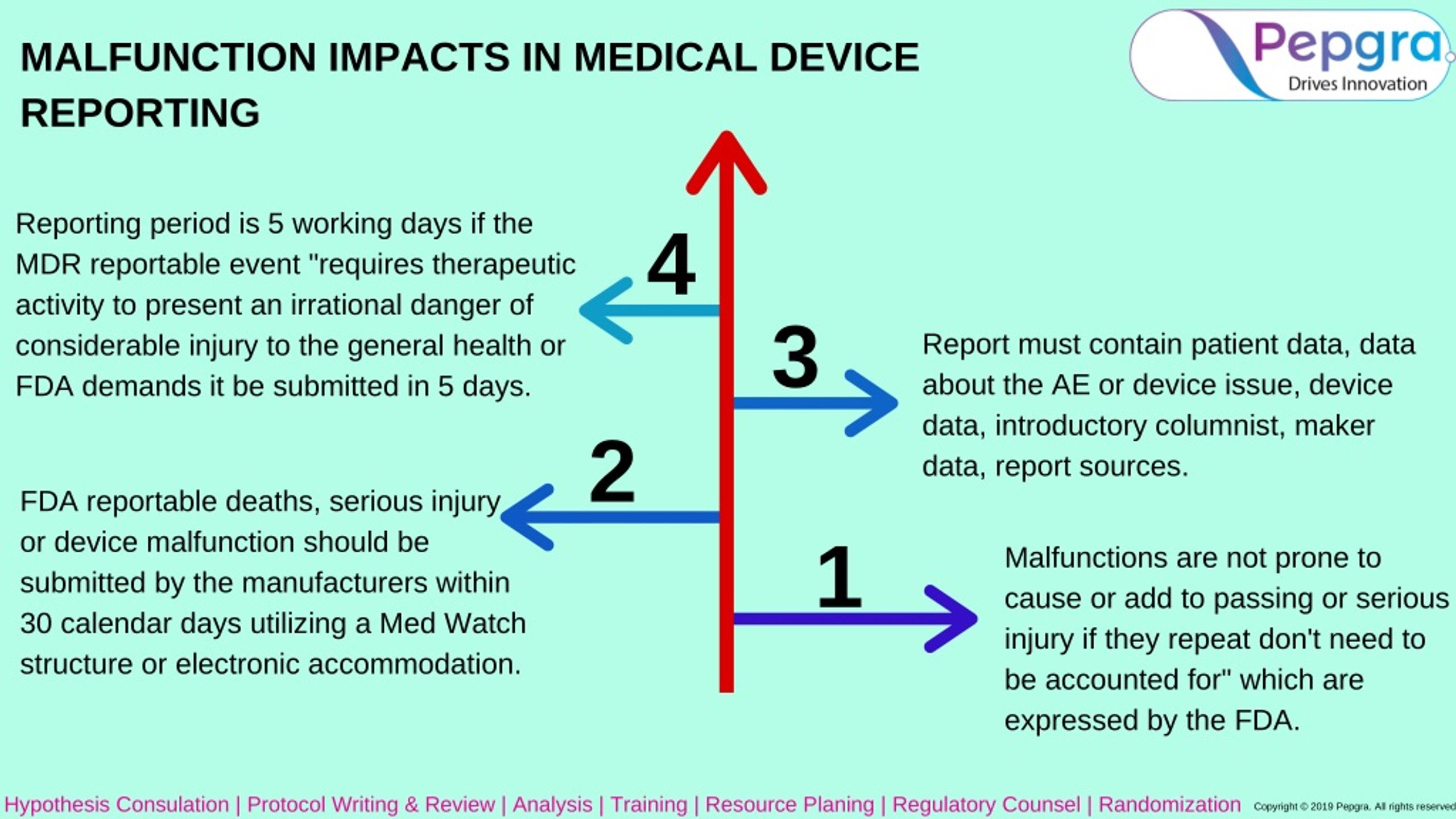 MALFUNCTION IMPACTS IN MEDICAL DEVICE REPORTING

Pepgra
Drives Innovation

4

Reporting period is 5 working days if the MDR reportable event "requires therapeutic activity to present an irrational danger of considerable injury to the general health or FDA demands it be submitted in 5 days.

3

Report must contain patient data, data about the AE or device issue, device data, introductory columnist, maker data, report sources.

2

FDA reportable deaths, serious injury or device malfunction should be submitted by the manufacturers within 30 calendar days utilizing a Med Watch structure or electronic accommodation.

1

Malfunctions are not prone to cause or add to passing or serious injury if they repeat don't need to be accounted for" which are expressed by the FDA.

Hypothesis Consulation | Protocol Writing & Review | Analysis | Training | Resource Planing | Regulatory Counsel | Randomization Copyright © 2019 Pepgra. All rights reserved